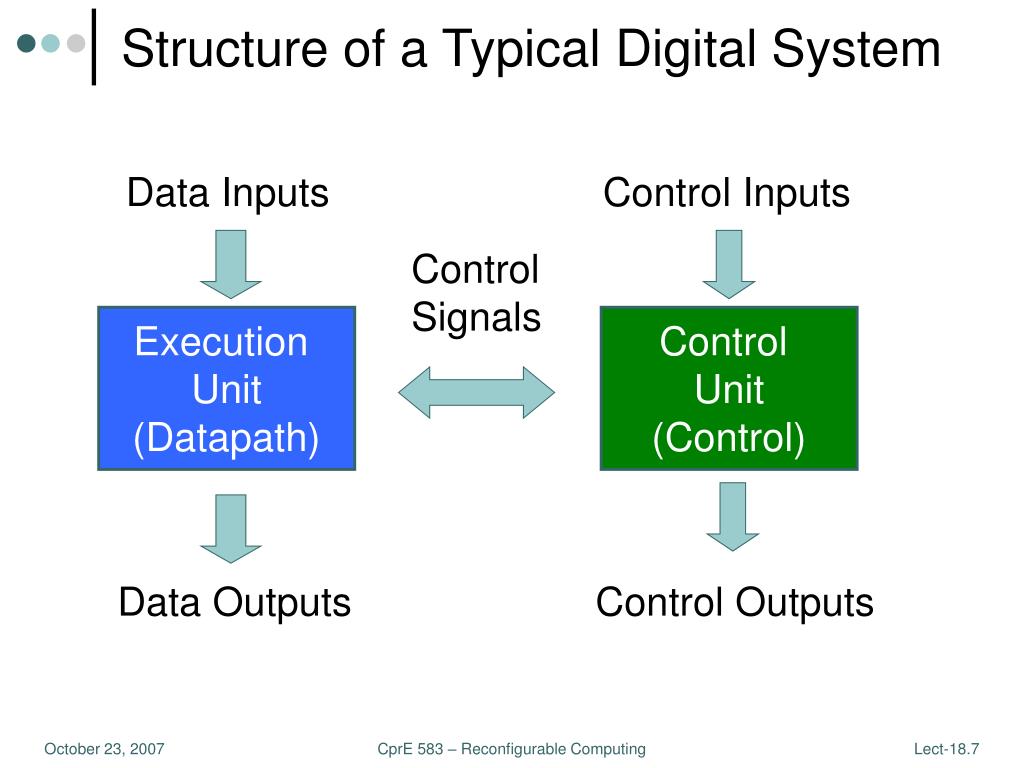 Structure of a Typical Digital System

Data Inputs

Control Inputs

Control Signals

Execution Unit (Datapath)

Control Unit (Control)

Data Outputs

Control Outputs

October 23, 2007

CprE 583 – Reconfigurable Computing

Lect-18.7